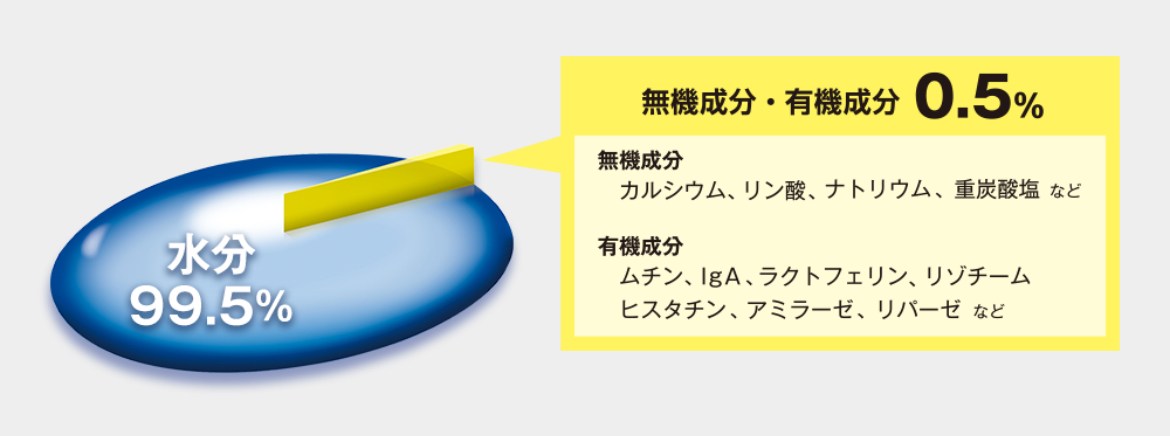 水分
99.5%

無機成分・有機成分 0.5%

無機成分
カルシウム、リン酸、ナトリウム、重炭酸塩 など

有機成分
ムチン、IgA、ラクトフェリン、リゾチーム
ヒスタチン、アミラーゼ、リパーゼ など